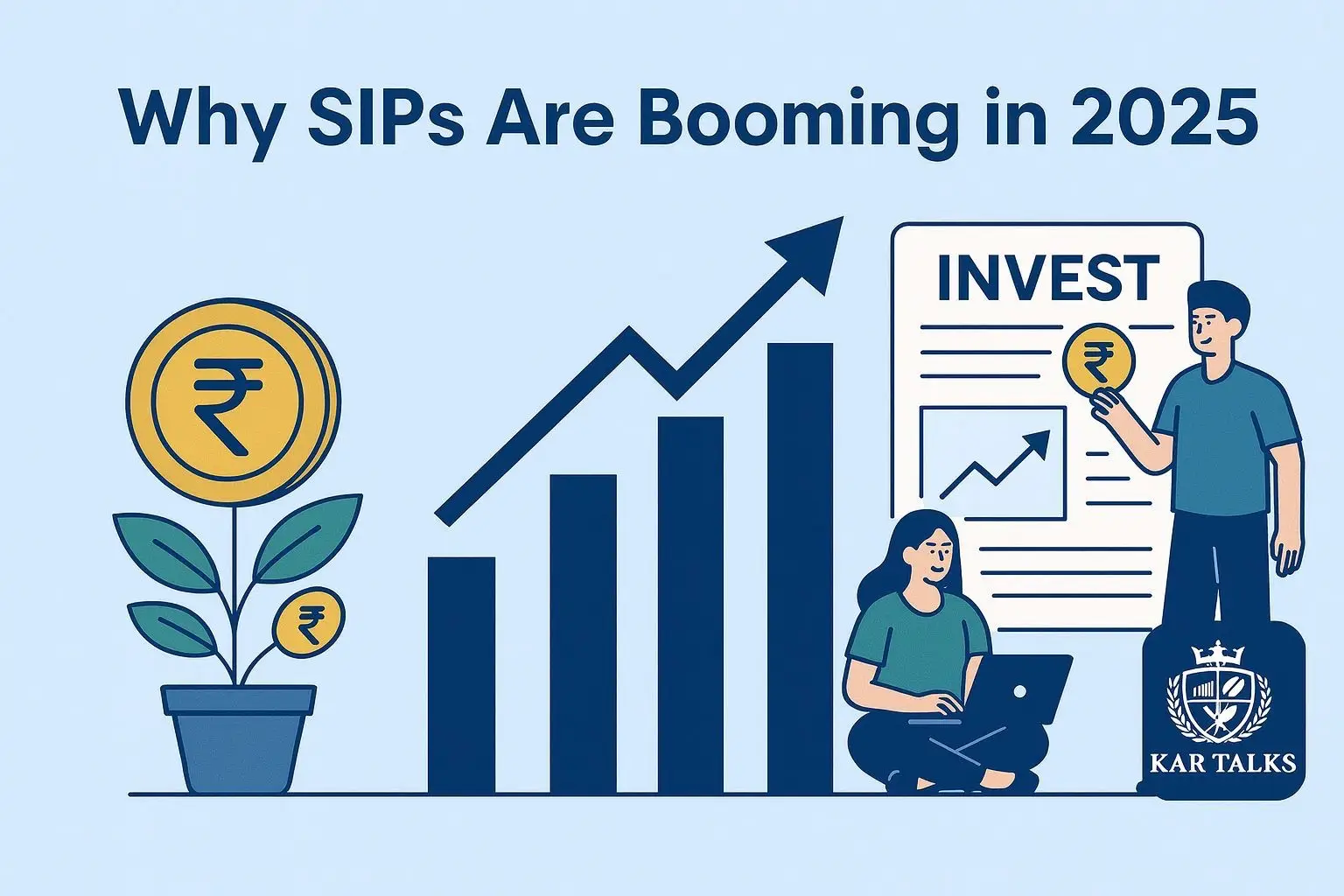 Why SIPs Are Booming in 2025

₹

₹

INVEST

₹

KAR TALKS